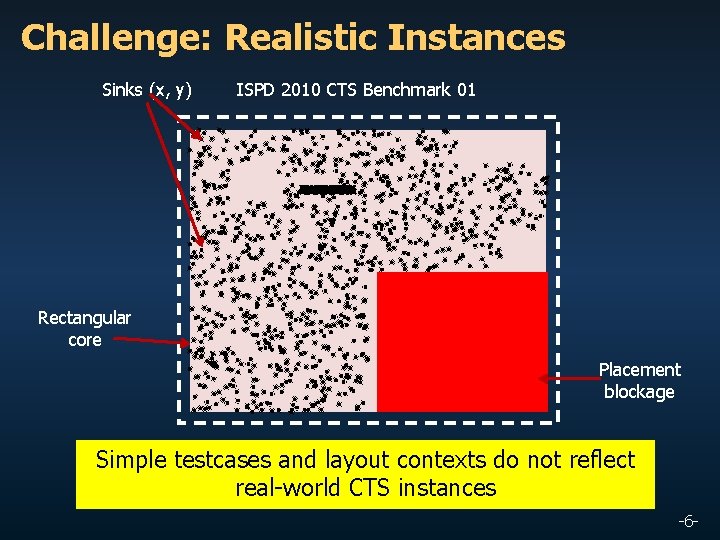 Challenge: Realistic Instances

Sinks (x, y)

ISPD 2010 CTS Benchmark 01

Rectangular core

Placement blockage

Simple testcases and layout contexts do not reflect real-world CTS instances

-6-